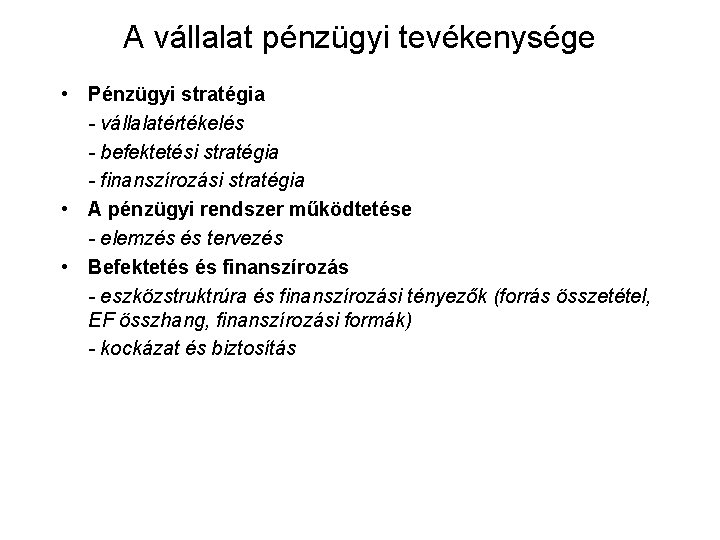 A vállalat pénzügyi tevékenysége

• Pénzügyi stratégia
- vállalatértékelés
- befektetési stratégia
- finanszírozási stratégia
• A pénzügyi rendszer működtetése
- elemzés és tervezés
• Befektetés és finanszírozás
- eszközstruktrúra és finanszírozási tényezők (forrás összetétel, EF összhang, finanszírozási formák)
- kockázat és biztosítás